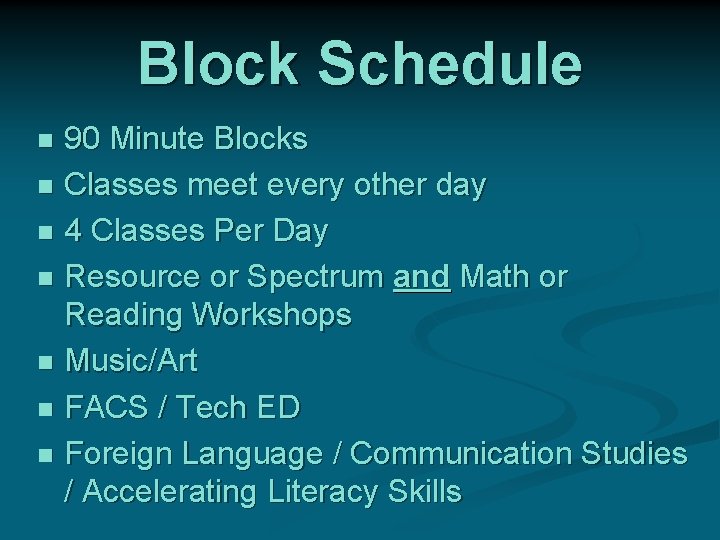 Block Schedule

- 90 Minute Blocks
- Classes meet every other day
- 4 Classes Per Day
- Resource or Spectrum and Math or Reading Workshops
- Music/Art
- FACS / Tech ED
- Foreign Language / Communication Studies / Accelerating Literacy Skills